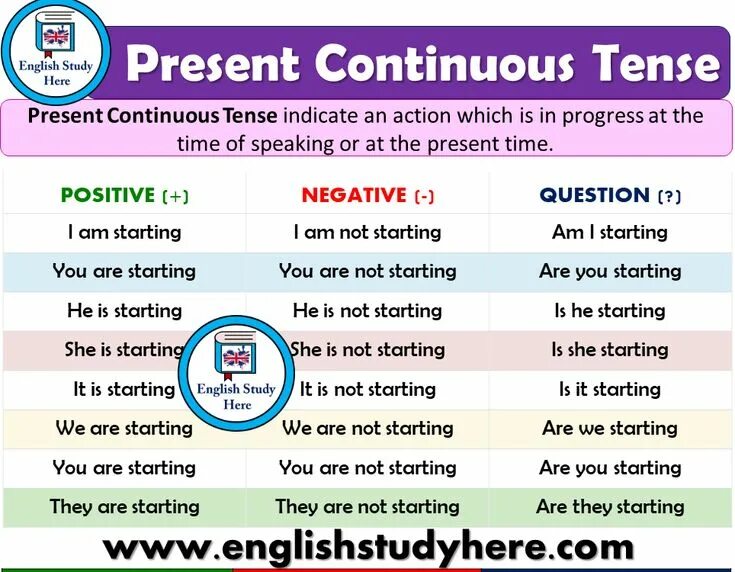 English Study Here

Present Continuous Tense

Present Continuous Tense indicate an action which is in progress at the time of speaking or at the present time.

| POSITIVE (+) | NEGATIVE (-) | QUESTION (?) |
|---|---|---|
| I am starting | I am not starting | Am I starting |
| You are starting | You are not starting | Are you starting |
| He is starting | He is not starting | Is he starting |
| She is starting | She is not starting | Is she starting |
| It is starting | It is not starting | Is it starting |
| We are starting | We are not starting | Are we starting |
| You are starting | You are not starting | Are you starting |
| They are starting | They are not starting | Are they starting |

English Study Here

www.englishstudyhere.com